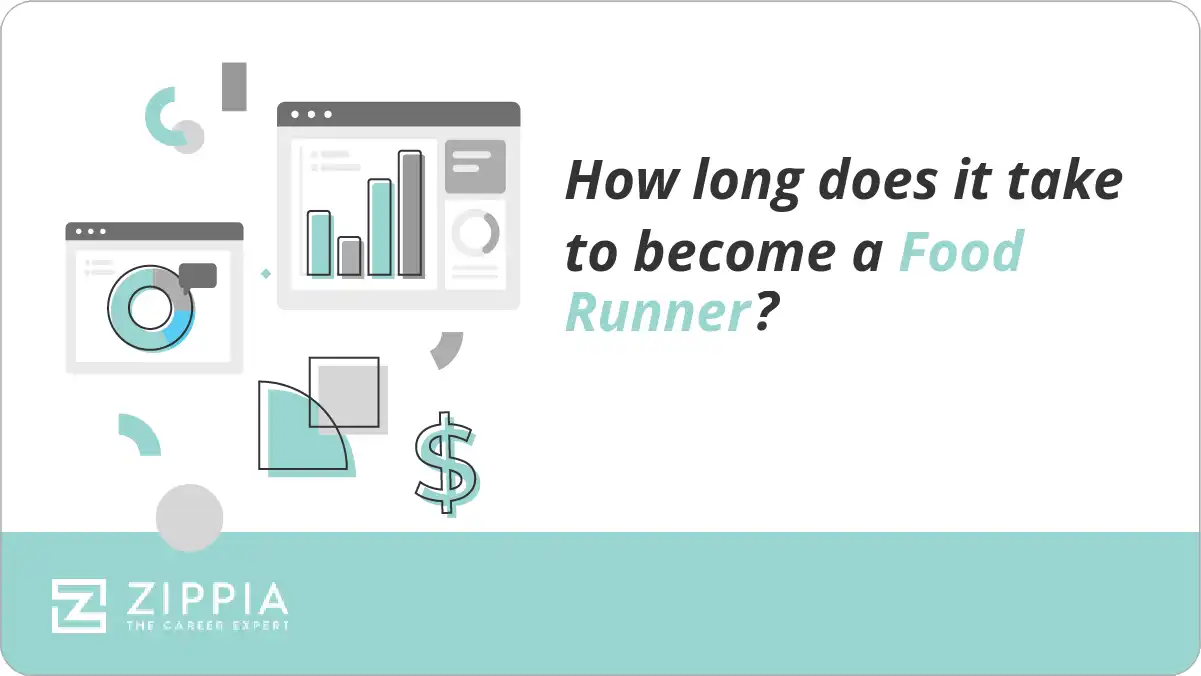 How long does it take to become a Food Runner?

$

ZIPPIA
THE CAREER EXPERT